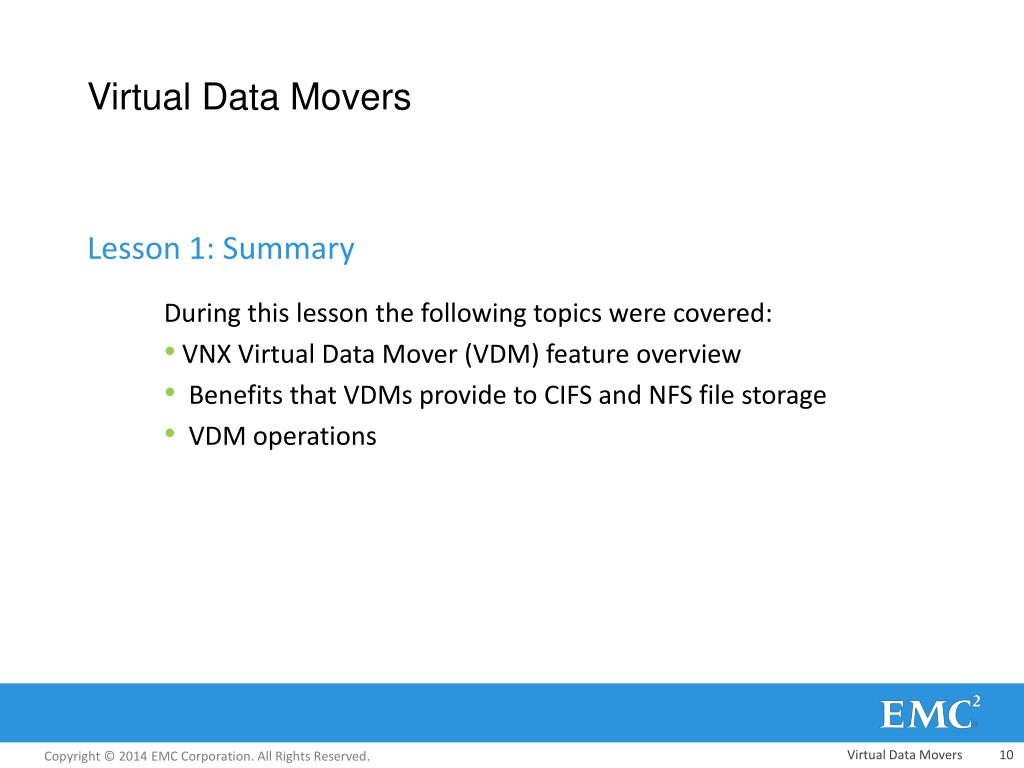 Virtual Data Movers

Lesson 1: Summary

During this lesson the following topics were covered:
• VNX Virtual Data Mover (VDM) feature overview
• Benefits that VDMs provide to CIFS and NFS file storage
• VDM operations

EMC$^2$

Copyright © 2014 EMC Corporation. All Rights Reserved.

Virtual Data Movers 10